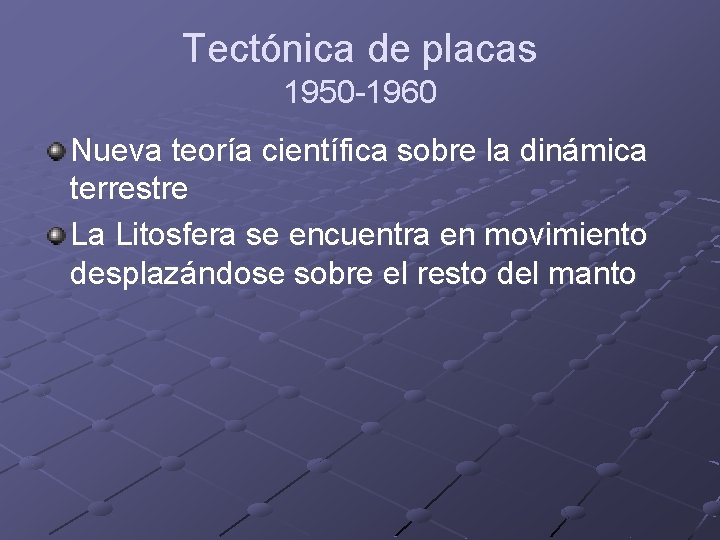 Tectónica de placas
1950-1960

Nueva teoría científica sobre la dinámica terrestre

La Litosfera se encuentra en movimiento desplazándose sobre el resto del manto